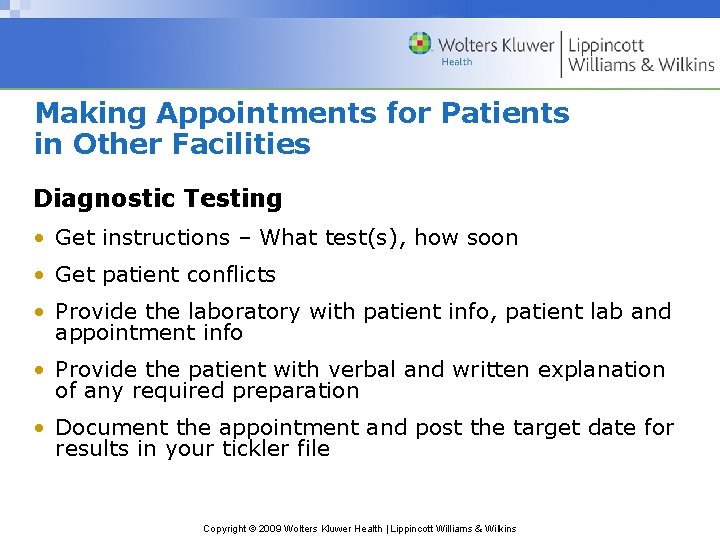 Wolters Kluwer Health | Lippincott Williams & Wilkins

Making Appointments for Patients in Other Facilities

Diagnostic Testing

• Get instructions – What test(s), how soon

• Get patient conflicts

• Provide the laboratory with patient info, patient lab and appointment info

• Provide the patient with verbal and written explanation of any required preparation

• Document the appointment and post the target date for results in your tickler file

Copyright © 2009 Wolters Kluwer Health | Lippincott Williams & Wilkins